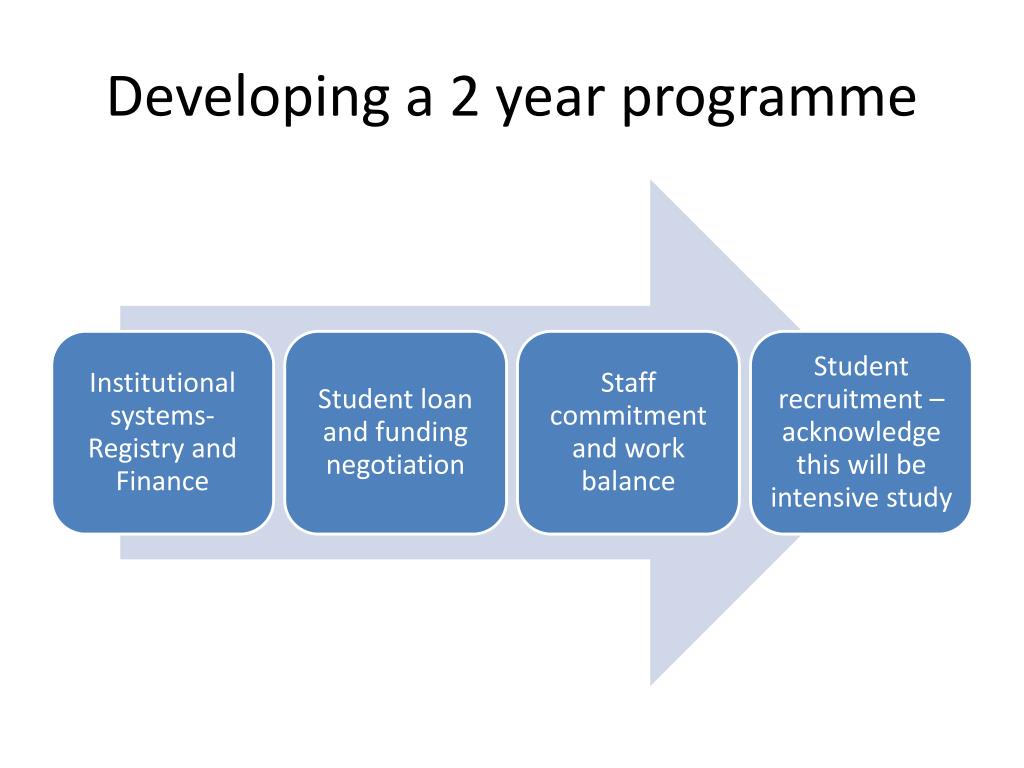 Developing a 2 year programme

Institutional systems- Registry and Finance

Student loan and funding negotiation

Staff commitment and work balance

Student recruitment – acknowledge this will be intensive study